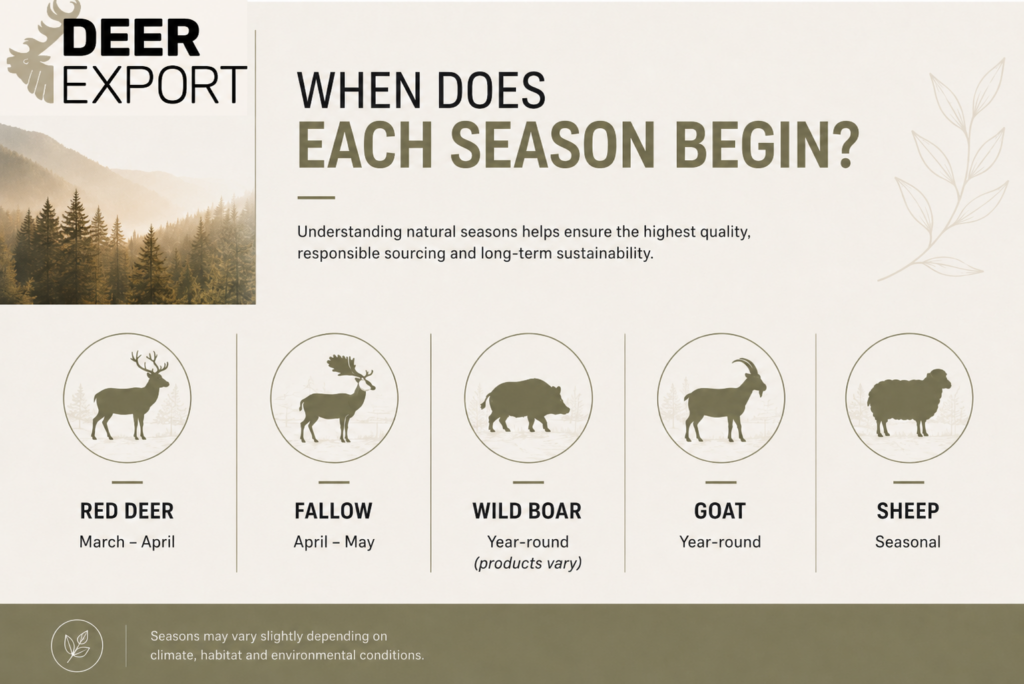 DEER EXPORT

WHEN DOES
EACH SEASON BEGIN?

Understanding natural seasons helps ensure the highest quality, responsible sourcing and long-term sustainability.

RED DEER
March – April

FALLOW
April – May

WILD BOAR
Year-round
(products vary)

GOAT
Year-round

SHEEP
Seasonal

Seasons may vary slightly depending on climate, habitat and environmental conditions.